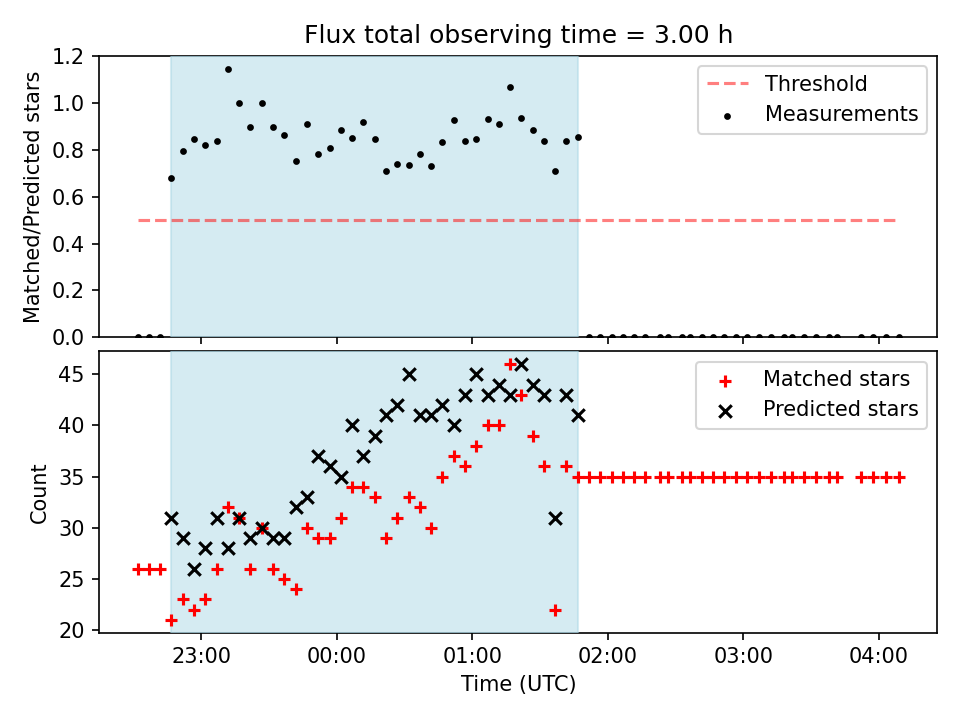 Flux total observing time = 3.00 h

Matched/Predicted stars

1.2
1.0
0.8
0.6
0.4
0.2
0.0

Threshold
Measurements

Count

45
40
35
30
25
20

Matched stars
Predicted stars

23:00
00:00
01:00
02:00
03:00
04:00

Time (UTC)